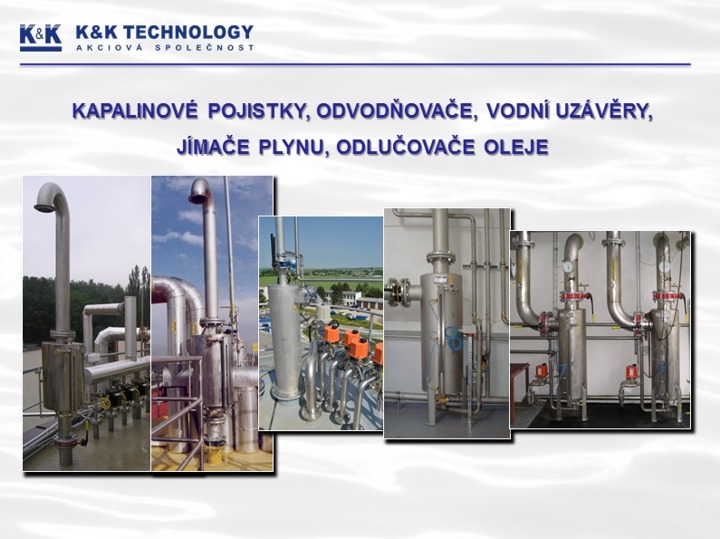 K&K K&K TECHNOLOGY
AKCIOVÁ SPOLEČNOST

KAPALINOVÉ POJISTKY, ODVODŇOVAČE, VODNÍ UZÁVĚRY, JÍMAČE PLYNU, ODLUČOVAČE OLEJE